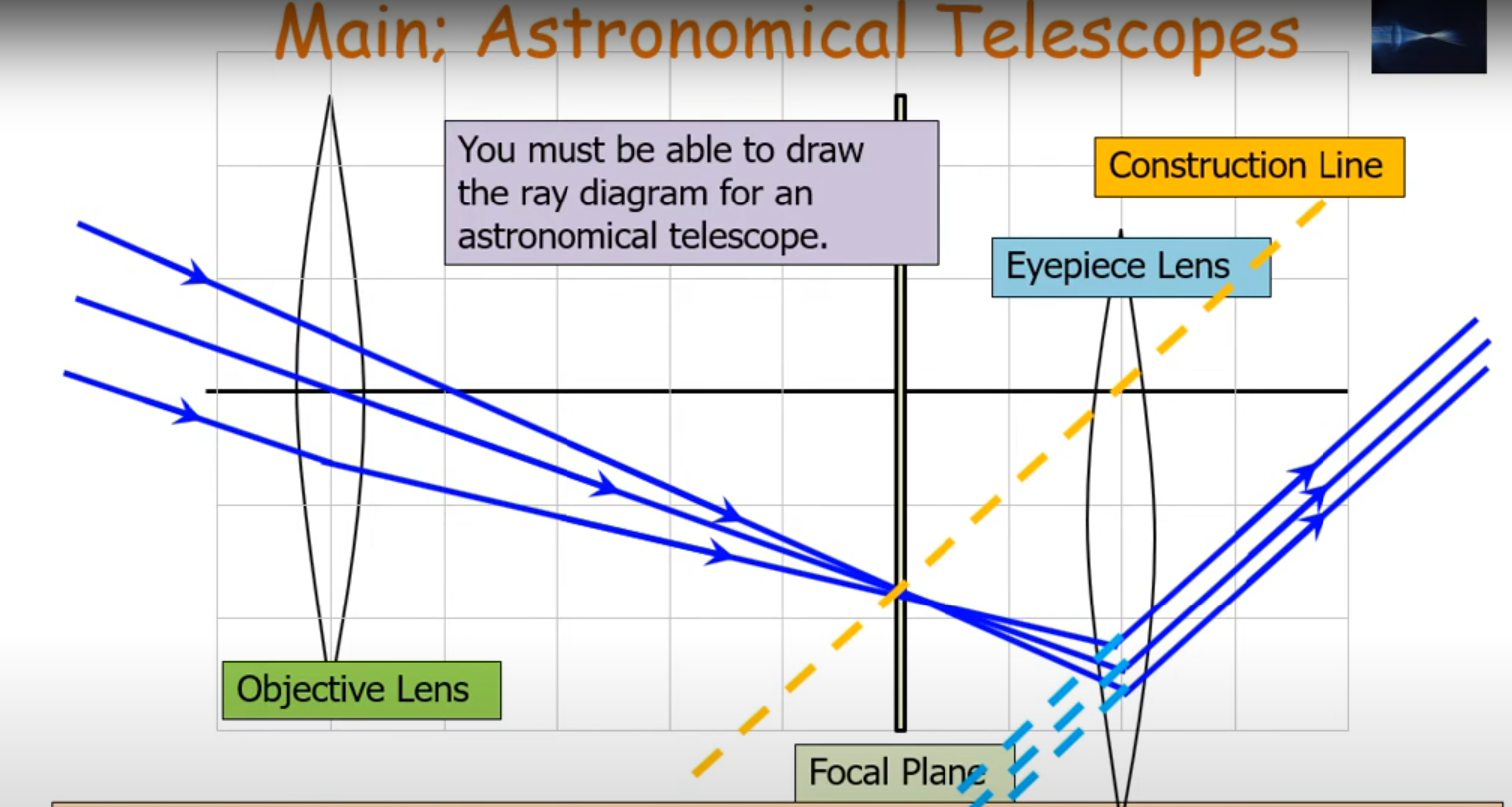 Main; Astronomical Telescopes

You must be able to draw the ray diagram for an astronomical telescope.

Construction Line

Eyepiece Lens

Objective Lens

Focal Plane